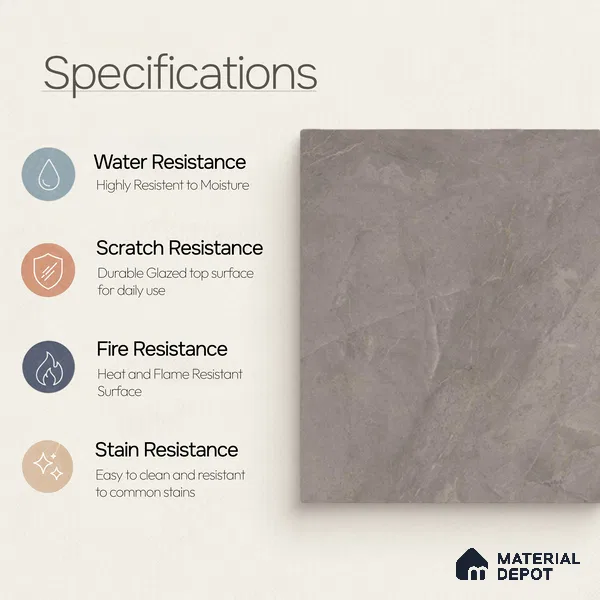 Specifications

Water Resistance
Highly Resistent to Moisture

Scratch Resistance
Durable Glazed top surface for daily use

Fire Resistance
Heat and Flame Resistant Surface

Stain Resistance
Easy to clean and resistant to common stains

MATERIAL DEPOT